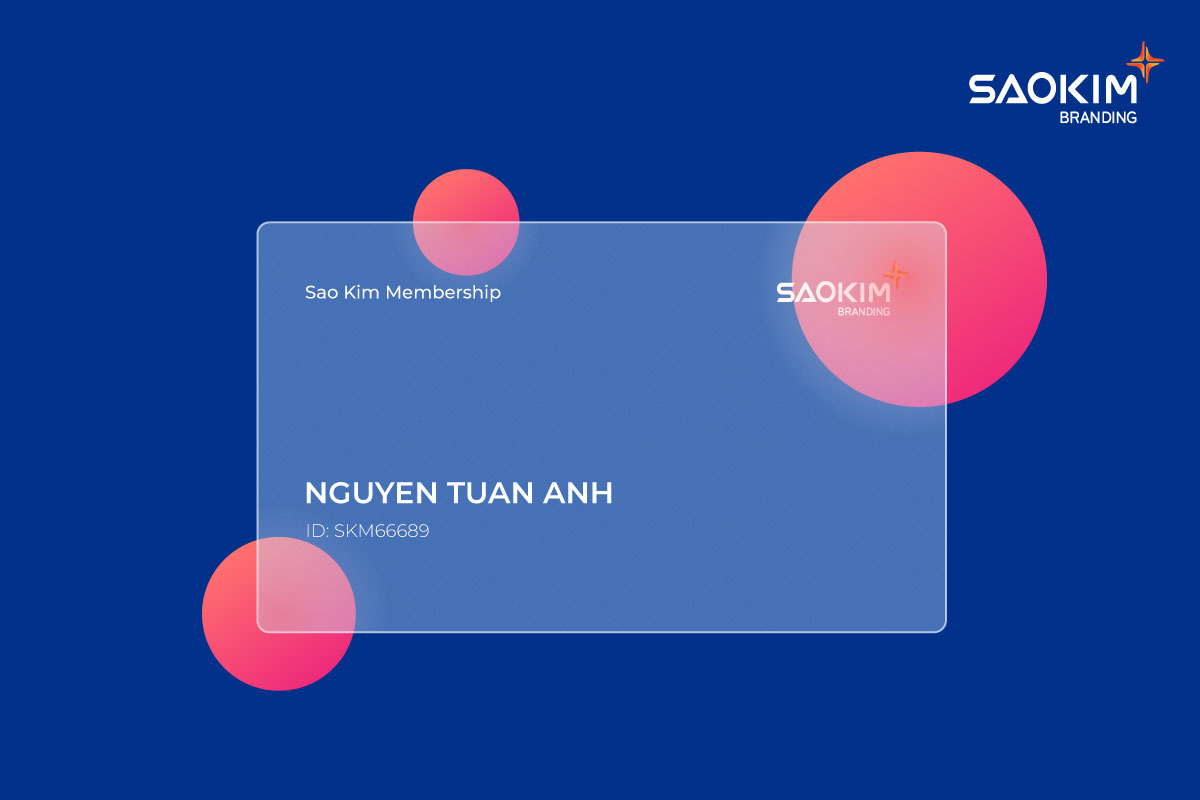 SAOKIM
BRANDING

Sao Kim Membership

SAOKIM
BRANDING

NGUYEN TUAN ANH
ID: SKM66689